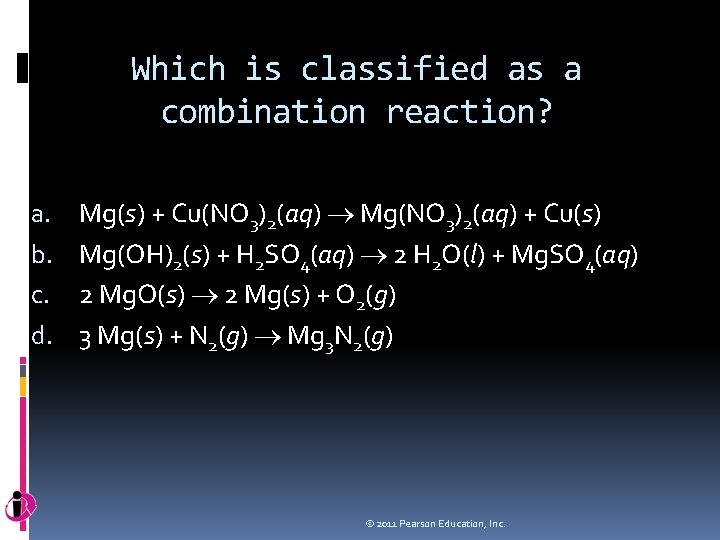 Which is classified as a combination reaction?

a. $Mg(s) + Cu(NO_3)_2(aq) \rightarrow Mg(NO_3)_2(aq) + Cu(s)$
b. $Mg(OH)_2(s) + H_2SO_4(aq) \rightarrow 2\ H_2O(l) + MgSO_4(aq)$
c. $2\ MgO(s) \rightarrow 2\ Mg(s) + O_2(g)$
d. $3\ Mg(s) + N_2(g) \rightarrow Mg_3N_2(g)$

© 2011 Pearson Education, Inc.